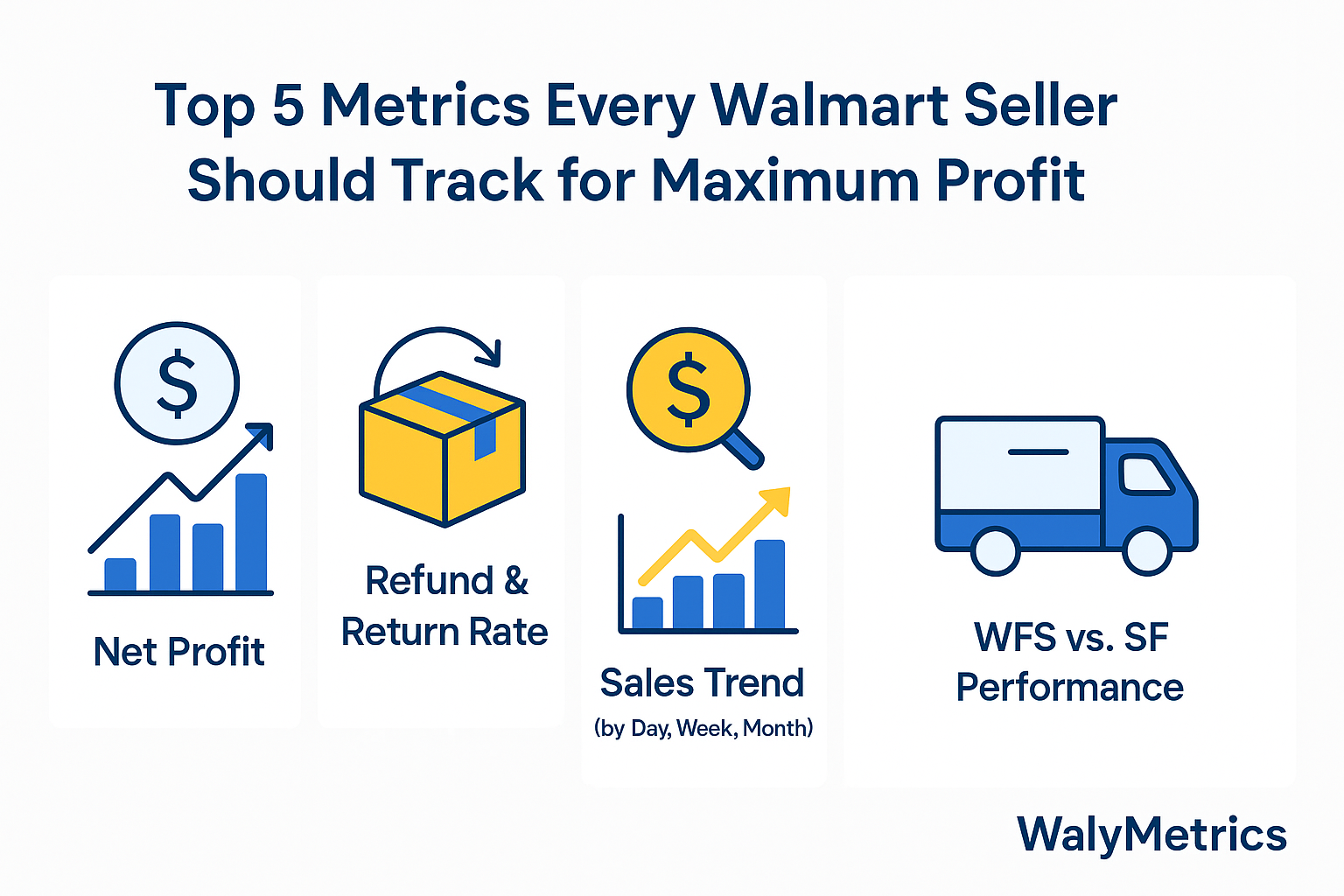 Top 5 Metrics Every Walmart Seller Should Track for Maximum Profit

$

Net Profit

Refund & Return Rate

$

Sales Trend
(by Day, Week, Month)

WFS vs. SF Performance

WalyMetrics